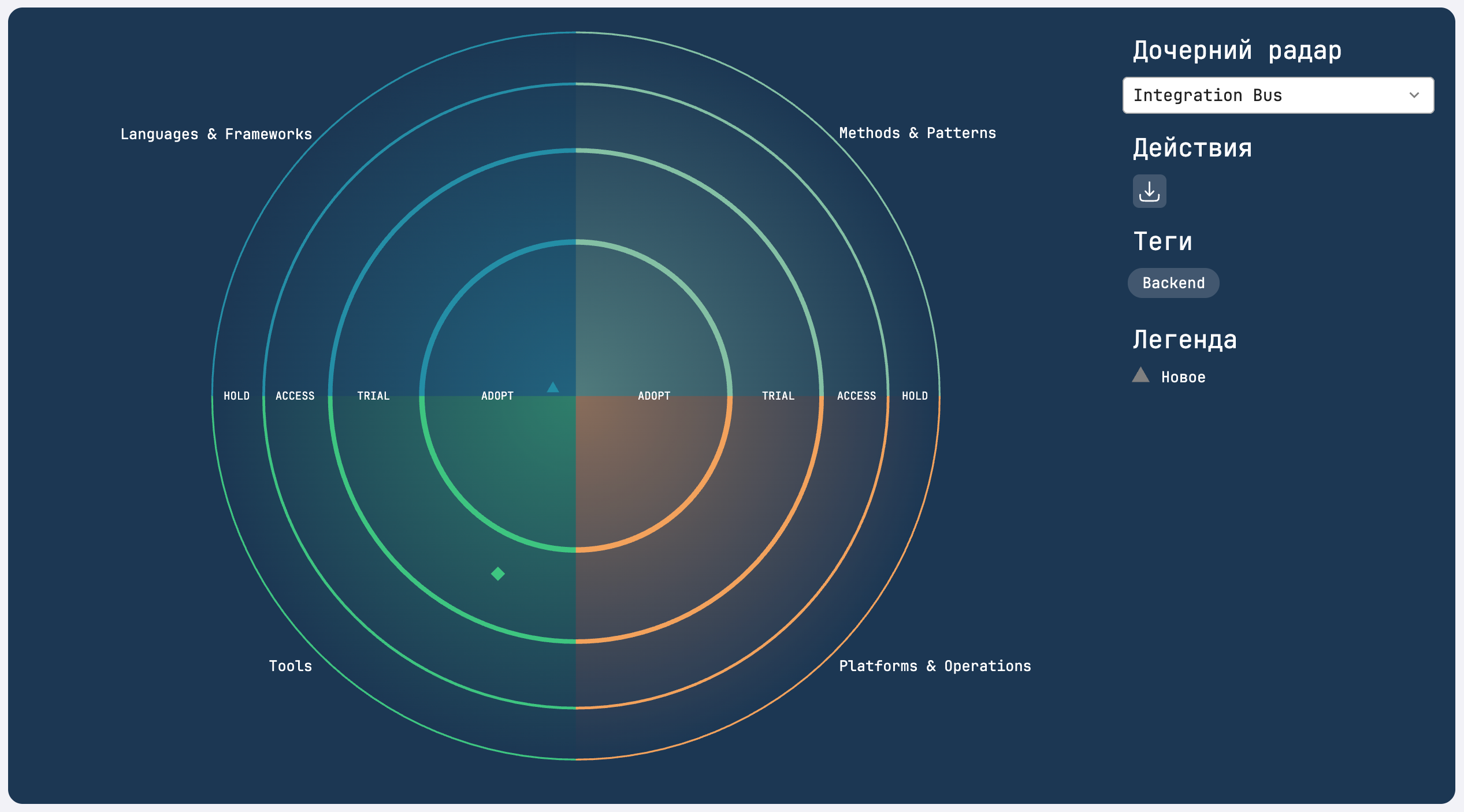 Languages & Frameworks

Methods & Patterns

HOLD ACCESS TRIAL ADOPT ADOPT TRIAL ACCESS HOLD

Tools

Platforms & Operations

Дочерний радар

Integration Bus

Действия

Теги

Backend

Легенда

Новое